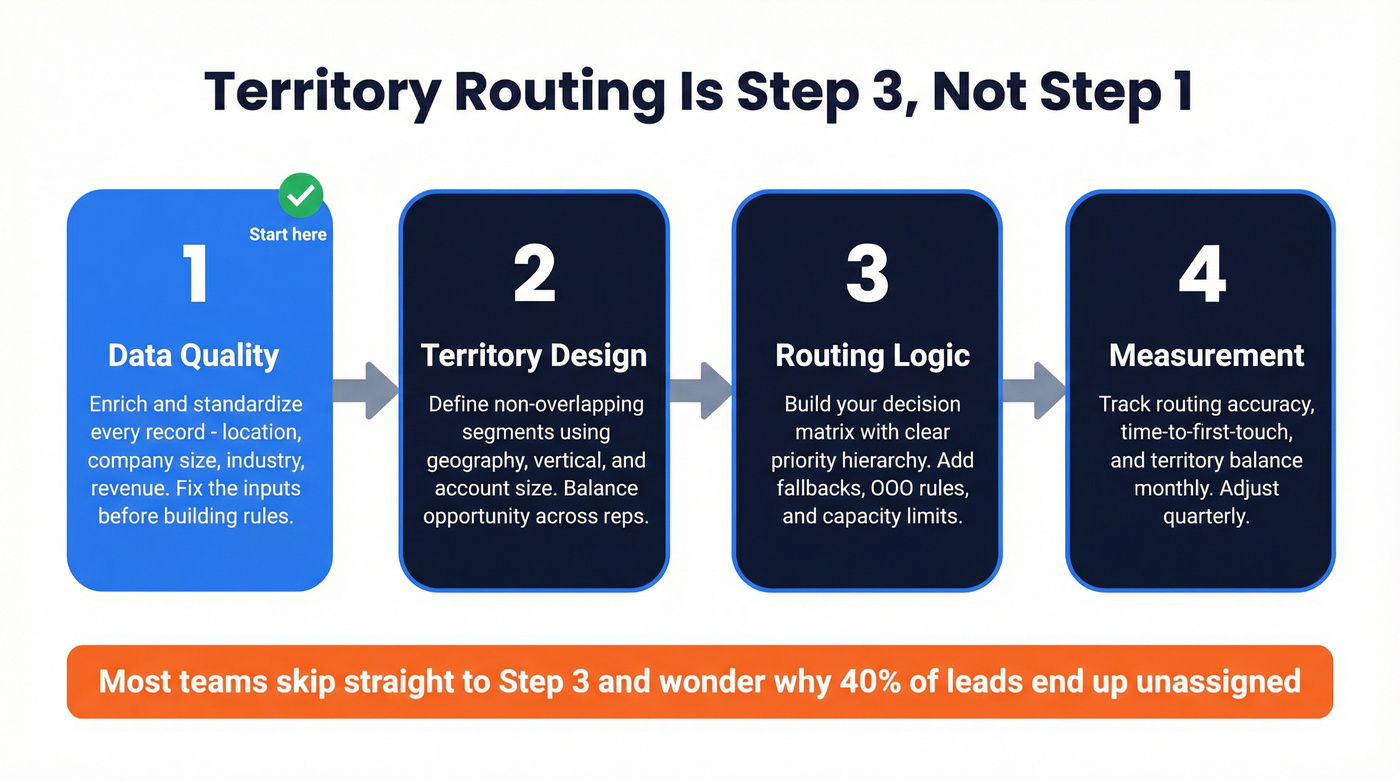 Territory Routing Is Step 3, Not Step 1

Start here

1

Data Quality

Enrich and standardize every record - location, company size, industry, revenue. Fix the inputs before building rules.

2

Territory Design

Define non-overlapping segments using geography, vertical, and account size. Balance opportunity across reps.

3

Routing Logic

Build your decision matrix with clear priority hierarchy. Add fallbacks, OOO rules, and capacity limits.

4

Measurement

Track routing accuracy, time-to-first-touch, and territory balance monthly. Adjust quarterly.

Most teams skip straight to Step 3 and wonder why 40% of leads end up unassigned